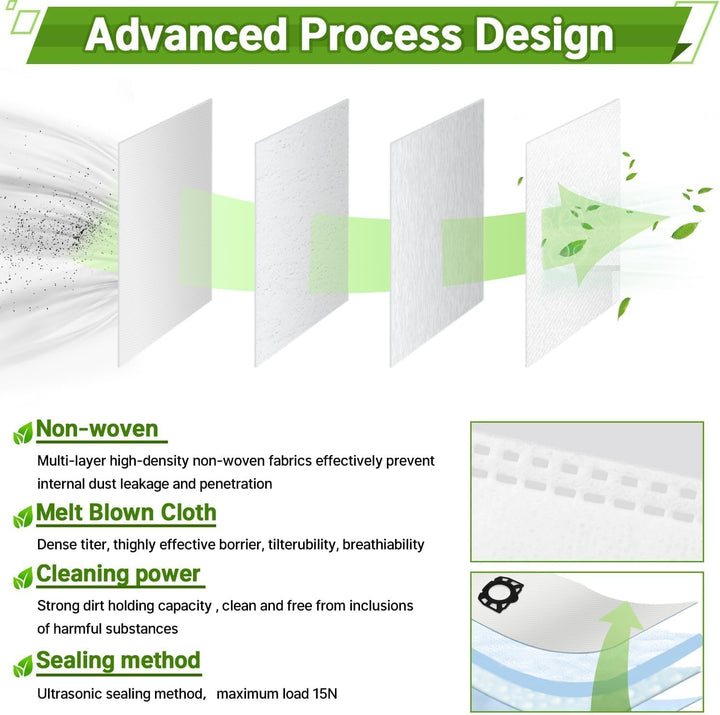 Advanced Process Design

Non-woven

Multi-layer high-density non-woven fabrics effectively prevent internal dust leakage and penetration

Melt Blown Cloth

Dense titer, thighly effective borrier, tilterubility, breathiability

Cleaning power

Strong dirt holding capacity , clean and free from inclusions of harmful substances

Sealing method

Ultrasonic sealing method, maximum load 15N